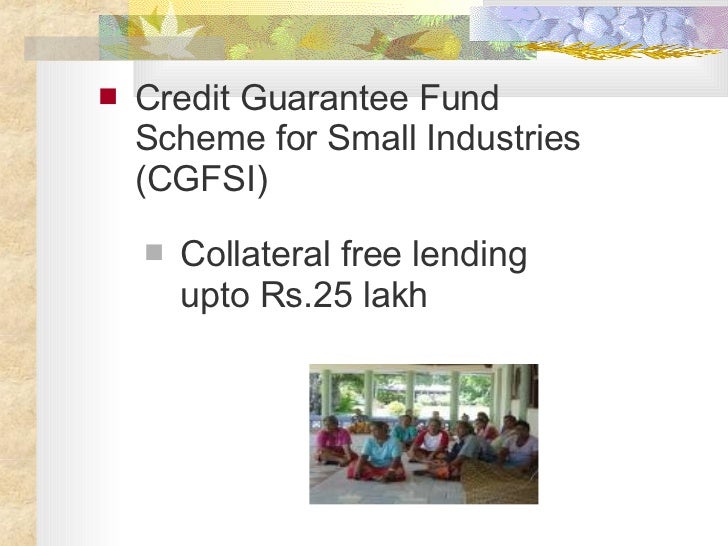 Credit Guarantee Fund Scheme for Small Industries (CGFSI)

Collateral free lending upto Rs.25 lakh